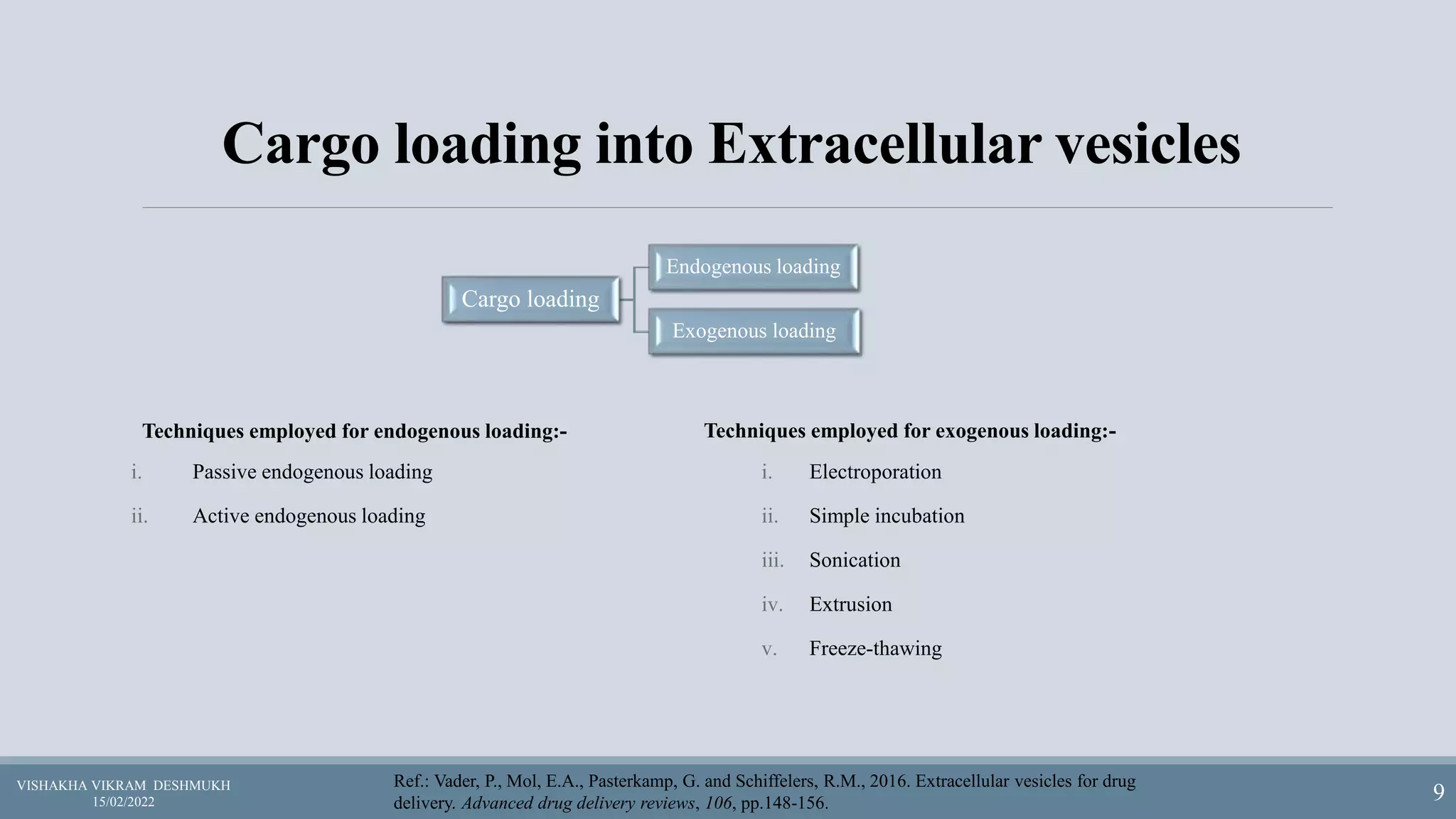 Cargo loading into Extracellular vesicles

Cargo loading

Endogenous loading

Exogenous loading

Techniques employed for endogenous loading:-

i. Passive endogenous loading

ii. Active endogenous loading

Techniques employed for exogenous loading:-

i. Electroporation

ii. Simple incubation

iii. Sonication

iv. Extrusion

v. Freeze-thawing

VISHAKHA VIKRAM DESHMUKH
15/02/2022

Ref.: Vader, P., Mol, E.A., Pasterkamp, G. and Schiffelers, R.M., 2016. Extracellular vesicles for drug delivery. Advanced drug delivery reviews, 106, pp.148-156.

9